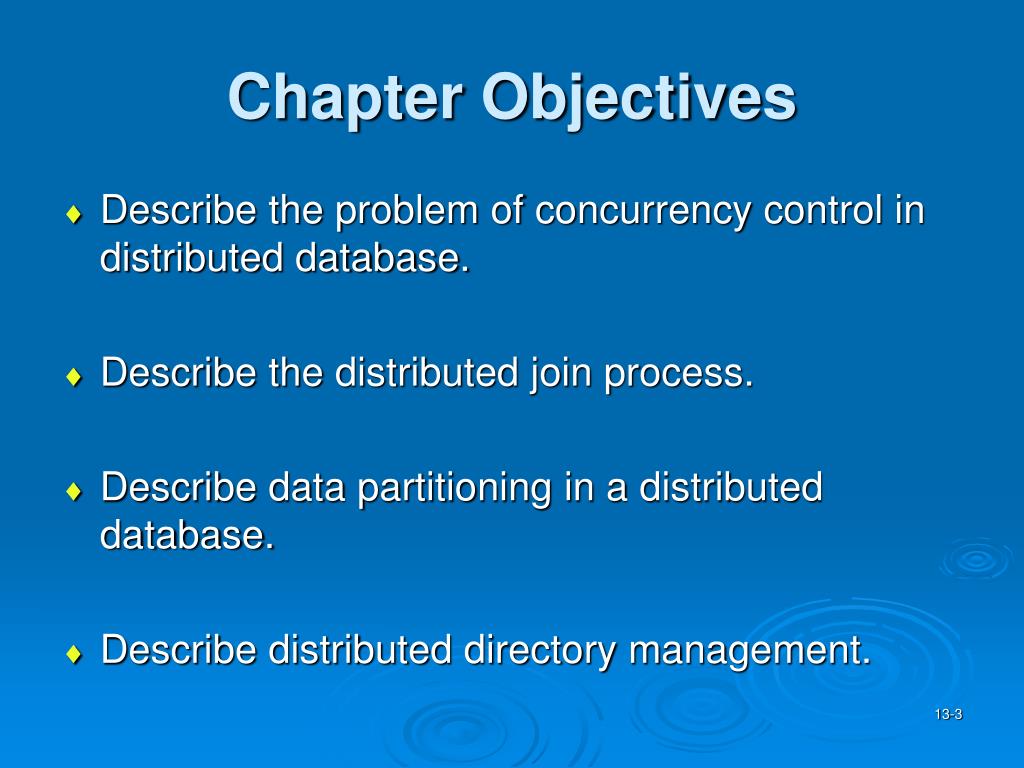 Chapter Objectives

♦ Describe the problem of concurrency control in distributed database.

♦ Describe the distributed join process.

♦ Describe data partitioning in a distributed database.

♦ Describe distributed directory management.

13-3